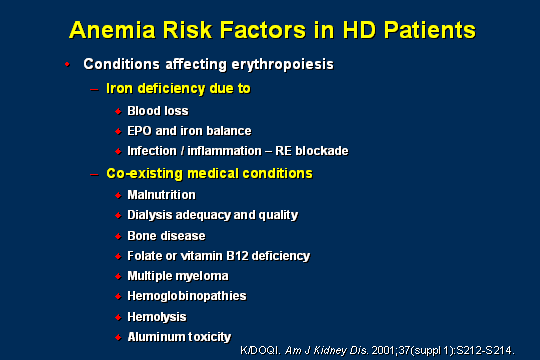 Anemia Risk Factors in HD Patients

• Conditions affecting erythropoiesis
– Iron deficiency due to
◆ Blood loss
◆ EPO and iron balance
◆ Infection / inflammation – RE blockade
– Co-existing medical conditions
◆ Malnutrition
◆ Dialysis adequacy and quality
◆ Bone disease
◆ Folate or vitamin B12 deficiency
◆ Multiple myeloma
◆ Hemoglobinopathies
◆ Hemolysis
◆ Aluminum toxicity

K/DOQI. Am J Kidney Dis. 2001;37(suppl 1):S212-S214.